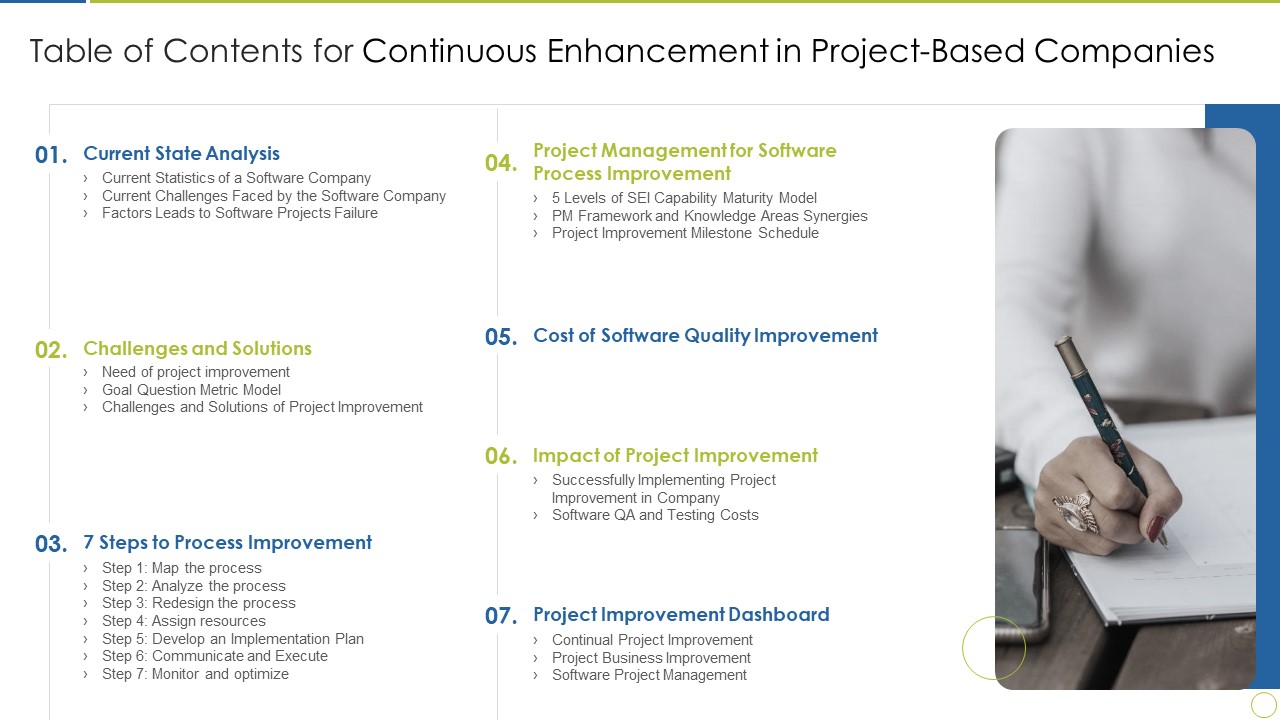 Table of Contents for Continuous Enhancement in Project-Based Companies

01. Current State Analysis
› Current Statistics of a Software Company
› Current Challenges Faced by the Software Company
› Factors Leads to Software Projects Failure

02. Challenges and Solutions
› Need of project improvement
› Goal Question Metric Model
› Challenges and Solutions of Project Improvement

03. 7 Steps to Process Improvement
› Step 1: Map the process
› Step 2: Analyze the process
› Step 3: Redesign the process
› Step 4: Assign resources
› Step 5: Develop an Implementation Plan
› Step 6: Communicate and Execute
› Step 7: Monitor and optimize

04. Project Management for Software Process Improvement
› 5 Levels of SEI Capability Maturity Model
› PM Framework and Knowledge Areas Synergies
› Project Improvement Milestone Schedule

05. Cost of Software Quality Improvement

06. Impact of Project Improvement
› Successfully Implementing Project Improvement in Company
› Software QA and Testing Costs

07. Project Improvement Dashboard
› Continual Project Improvement
› Project Business Improvement
› Software Project Management